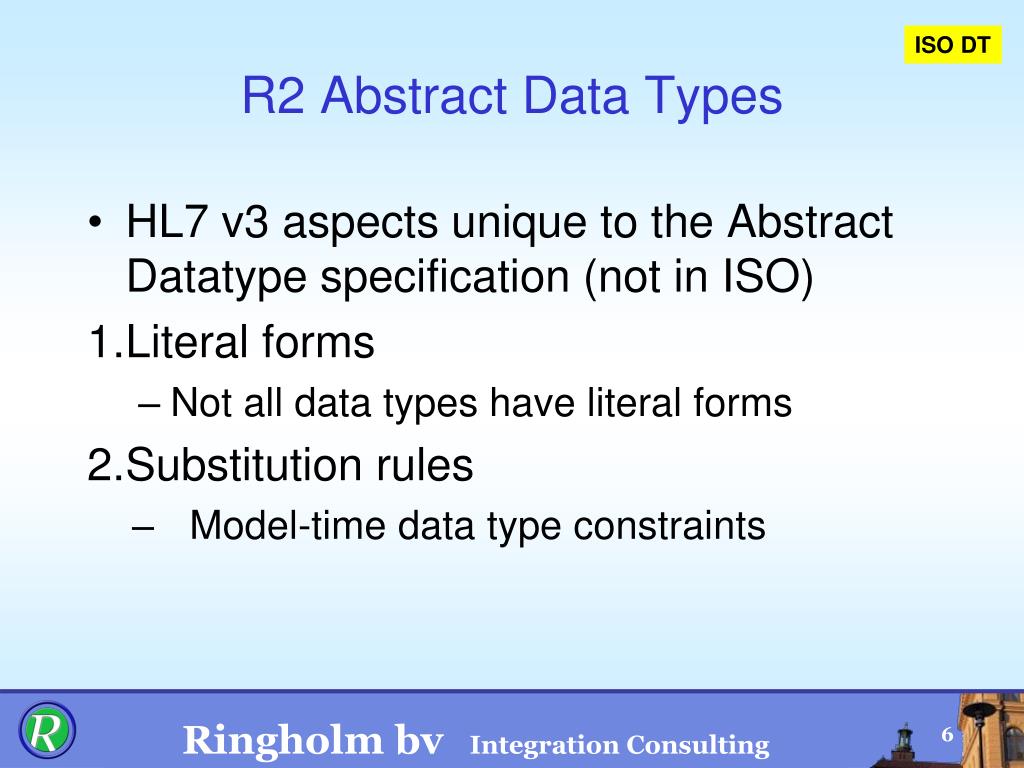 ISO DT

R2 Abstract Data Types

• HL7 v3 aspects unique to the Abstract Datatype specification (not in ISO)

1.Literal forms

– Not all data types have literal forms

2.Substitution rules

– Model-time data type constraints

R

Ringholm bv Integration Consulting

6